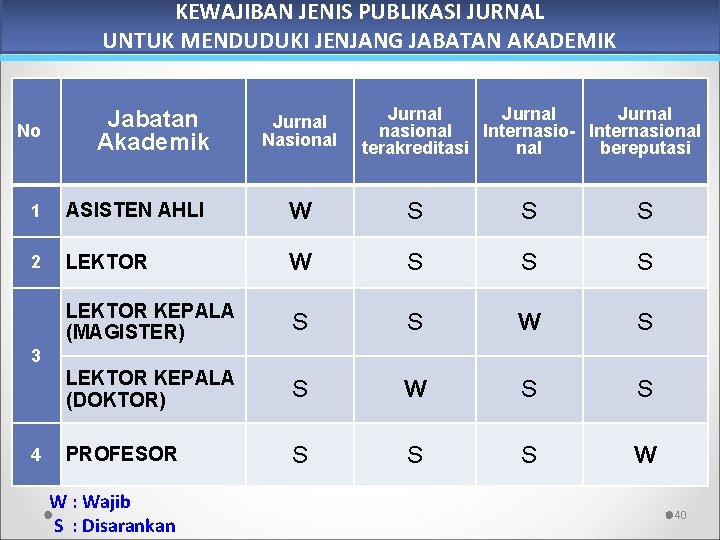 KEWAJIBAN JENIS PUBLIKASI JURNAL
UNTUK MENDUDUKI JENJANG JABATAN AKADEMIK

| No | Jabatan Akademik | Jurnal Nasional | Jurnal nasional terakreditasi | Jurnal Internasional | Jurnal Internasional bereputasi |
|---|---|---|---|---|---|
| 1 | ASISTEN AHLI | W | S | S | S |
| 2 | LEKTOR | W | S | S | S |
| 3 | LEKTOR KEPALA (MAGISTER) | S | S | W | S |
| 3 | LEKTOR KEPALA (DOKTOR) | S | W | S | S |
| 4 | PROFESOR | S | S | S | W |

W : Wajib
S : Disarankan

40